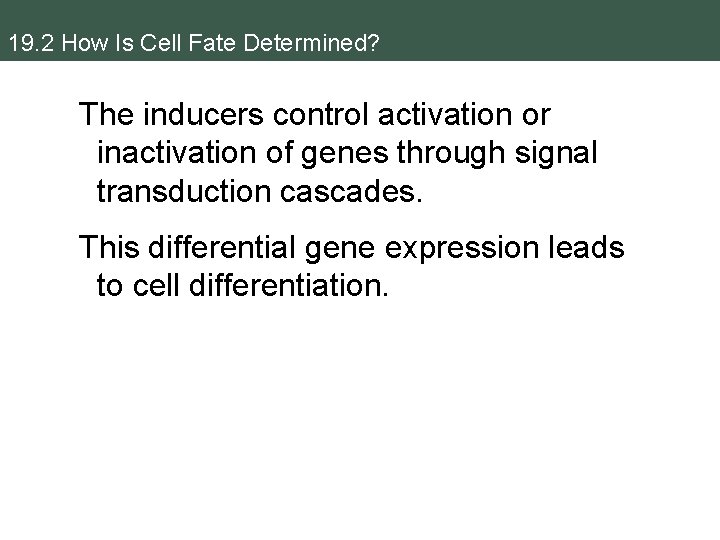 19.2 How Is Cell Fate Determined?

The inducers control activation or inactivation of genes through signal transduction cascades.

This differential gene expression leads to cell differentiation.